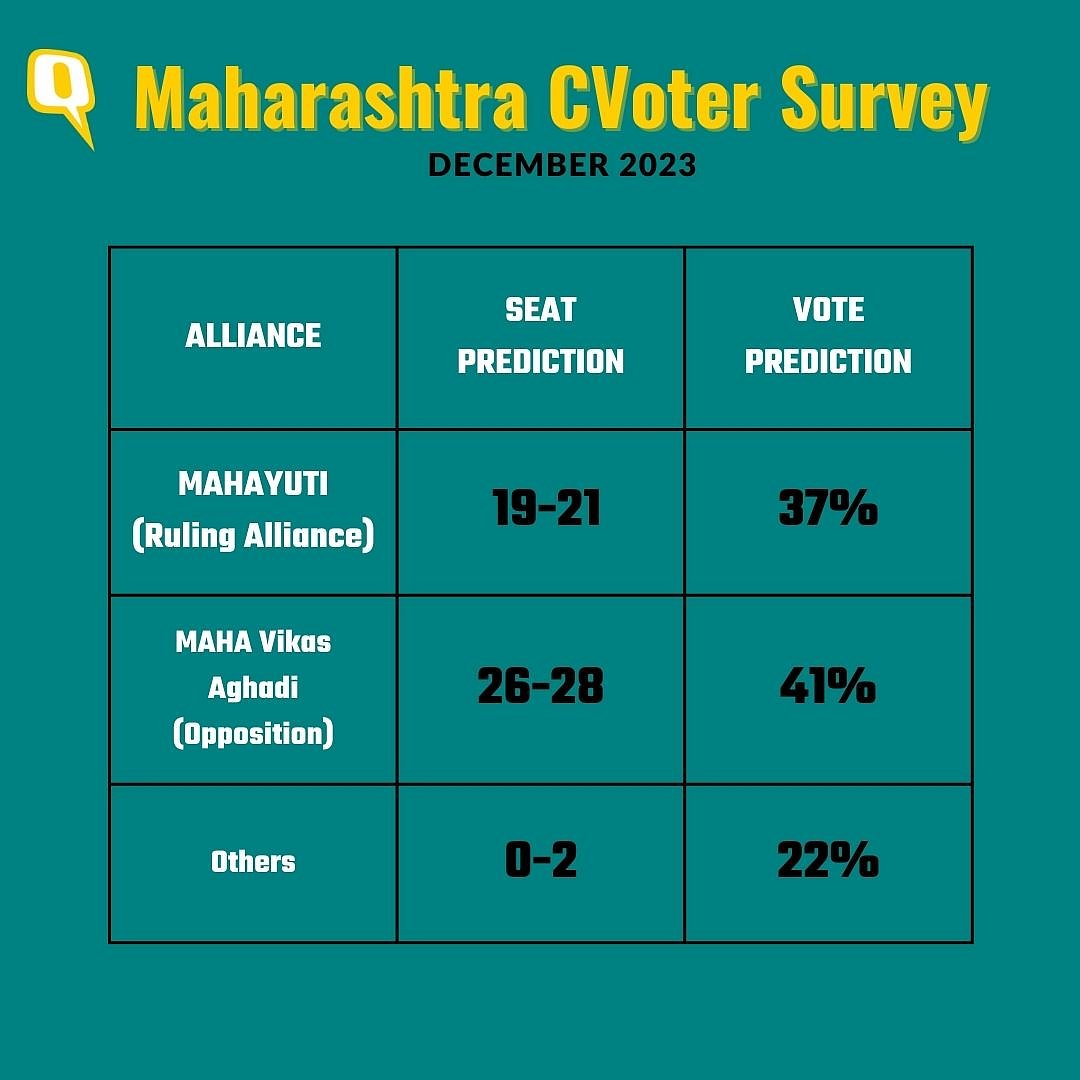 Q

Maharashtra CVoter Survey

DECEMBER 2023

| ALLIANCE | SEAT PREDICTION | VOTE PREDICTION |
|---|---|---|
| MAHAYUTI (Ruling Alliance) | 19-21 | 37% |
| MAHA Vikas Aghadi (Opposition) | 26-28 | 41% |
| Others | 0-2 | 22% |